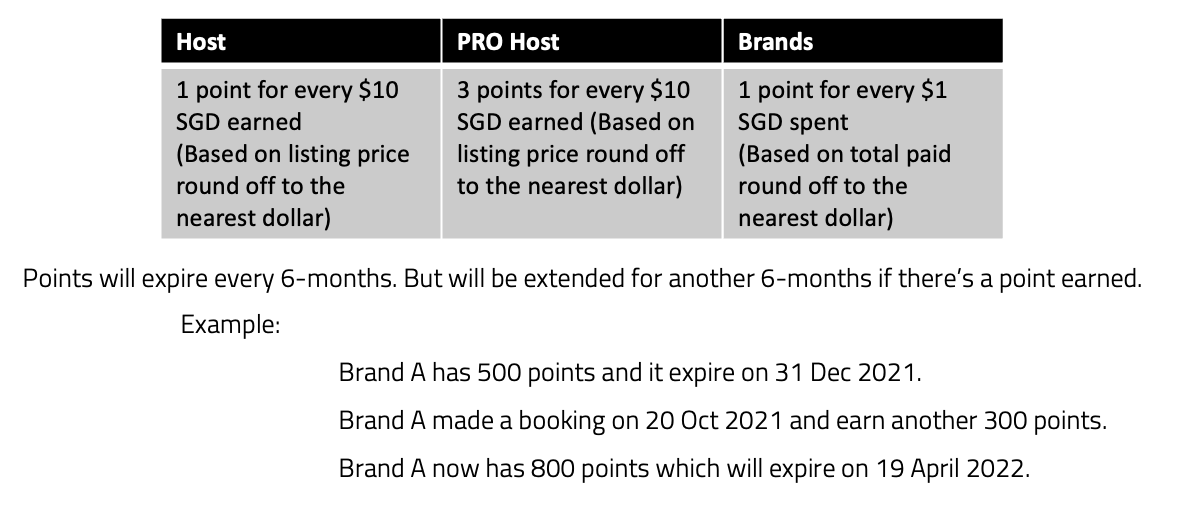 | Host | PRO Host | Brands |
|---|---|---|
| 1 point for every \$10 SGD earned (Based on listing price round off to the nearest dollar) | 3 points for every \$10 SGD earned (Based on listing price round off to the nearest dollar) | 1 point for every \$1 SGD spent (Based on total paid round off to the nearest dollar) |

Points will expire every 6-months. But will be extended for another 6-months if there's a point earned.

Example:

Brand A has 500 points and it expire on 31 Dec 2021.

Brand A made a booking on 20 Oct 2021 and earn another 300 points.

Brand A now has 800 points which will expire on 19 April 2022.